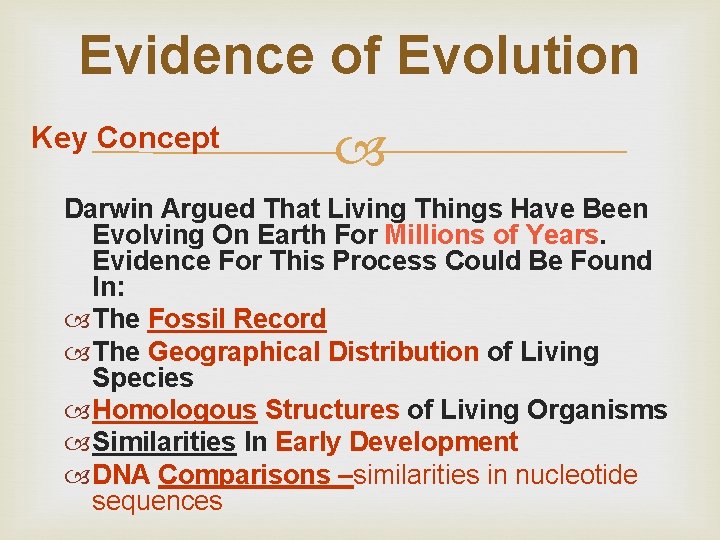 Evidence of Evolution

Key Concept

Darwin Argued That Living Things Have Been Evolving On Earth For Millions of Years. Evidence For This Process Could Be Found In:

The Fossil Record

The Geographical Distribution of Living Species

Homologous Structures of Living Organisms

Similarities In Early Development

DNA Comparisons –similarities in nucleotide sequences